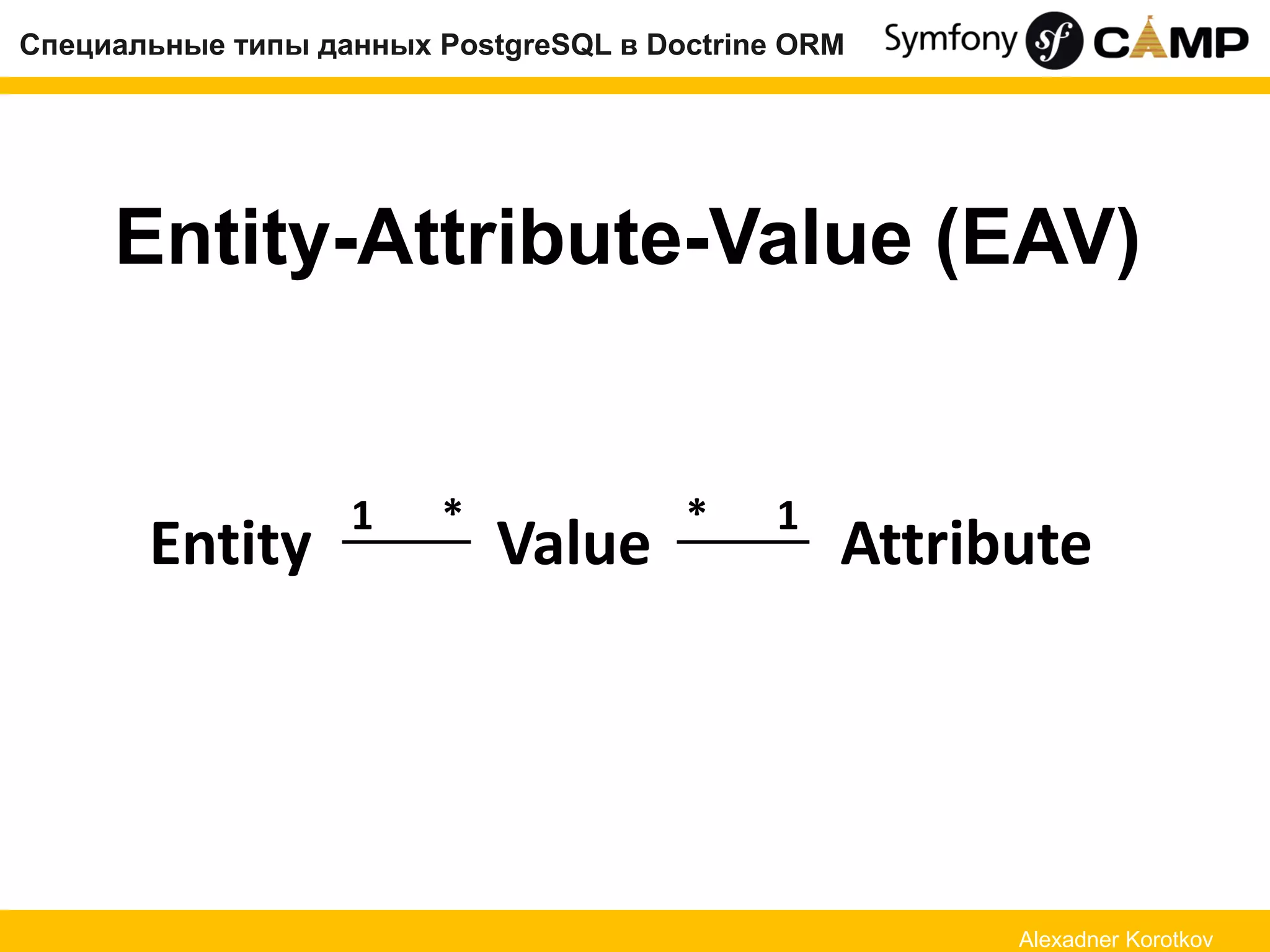 Специальные типы данных PostgreSQL в Doctrine ORM

Symfony sf CAMP

Entity-Attribute-Value (EAV)

Entity 1 * Value * 1 Attribute

Alexadner Korotkov